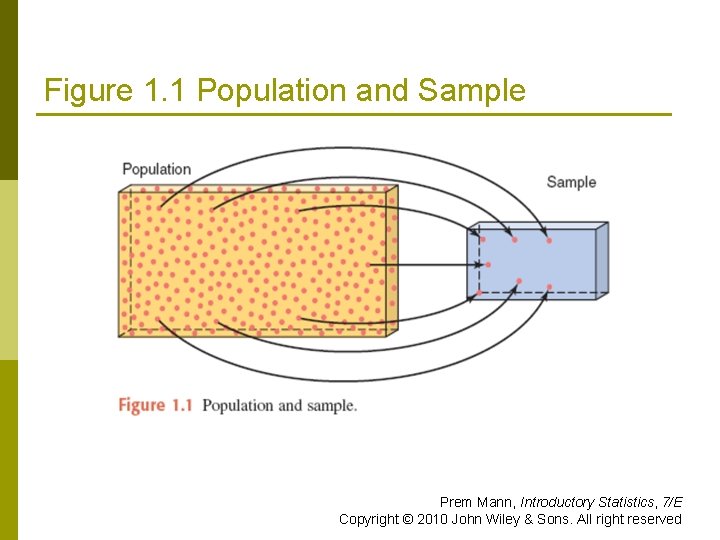 Figure 1.1 Population and Sample

Population

Sample

Figure 1.1 Population and sample.

Prem Mann, Introductory Statistics, 7/E
Copyright © 2010 John Wiley & Sons. All right reserved